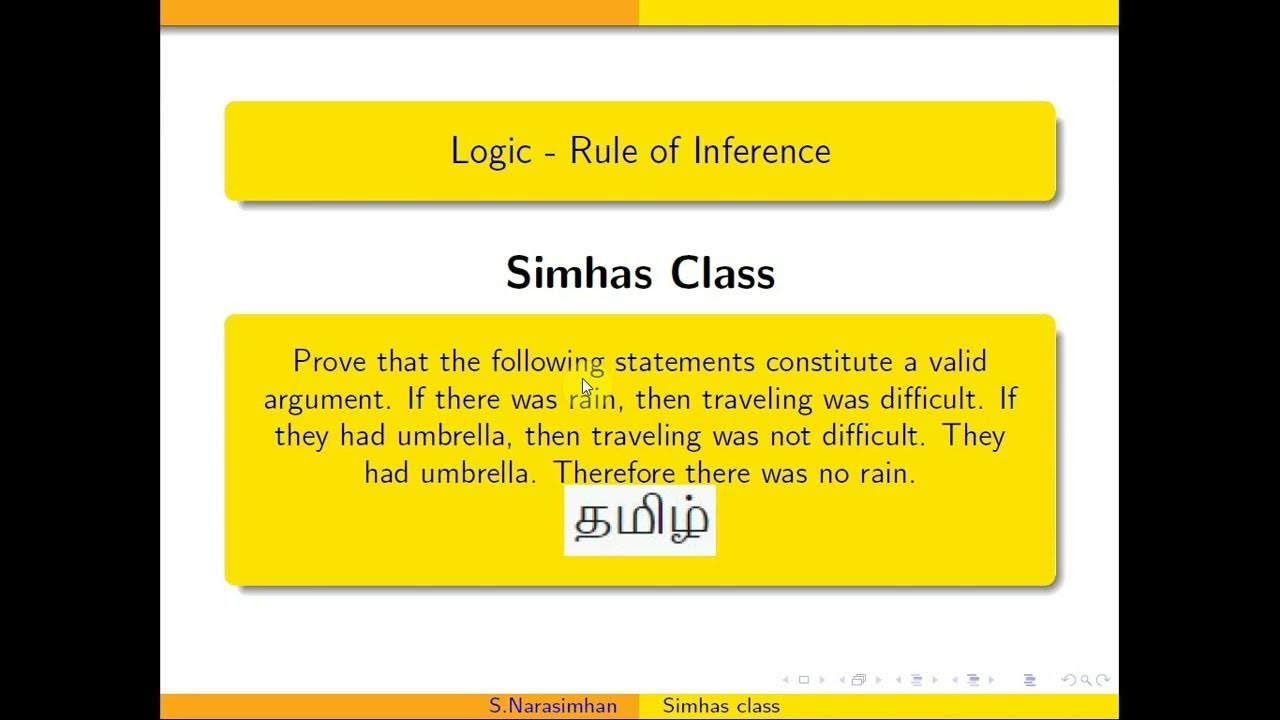 Logic - Rule of Inference

Simhas Class

Prove that the following statements constitute a valid argument. If there was rain, then traveling was difficult. If they had umbrella, then traveling was not difficult. They had umbrella. Therefore there was no rain.

தமிழ்

S.Narasimhan Simhas class